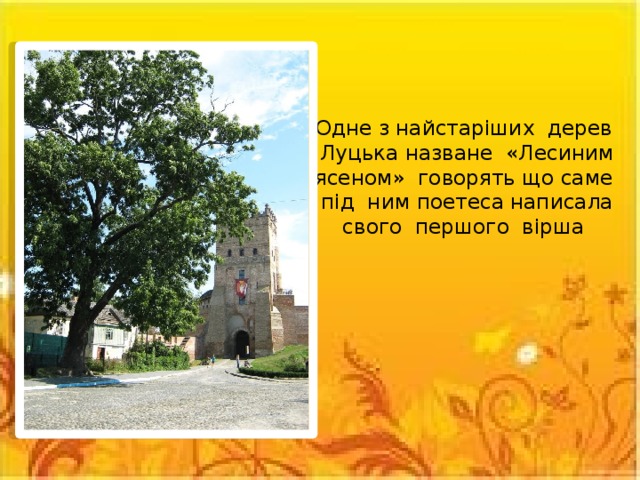 Одне з найстаріших дерев Луцька назване «Лесиним ясеном» говорять що саме під ним поетеса написала свого першого вірша